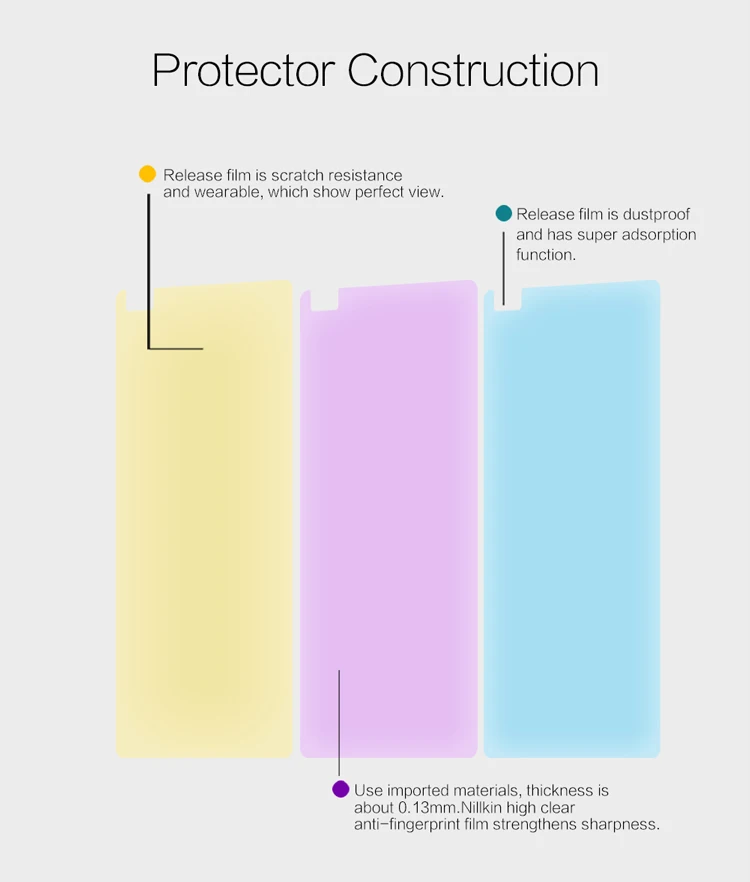 Protector Construction

Release film is scratch resistance and wearable, which show perfect view.

Release film is dustproof and has super adsorption function.

Use imported materials, thickness is about 0.13mm.Nillkin high clear anti-fingerprint film strengthens sharpness.